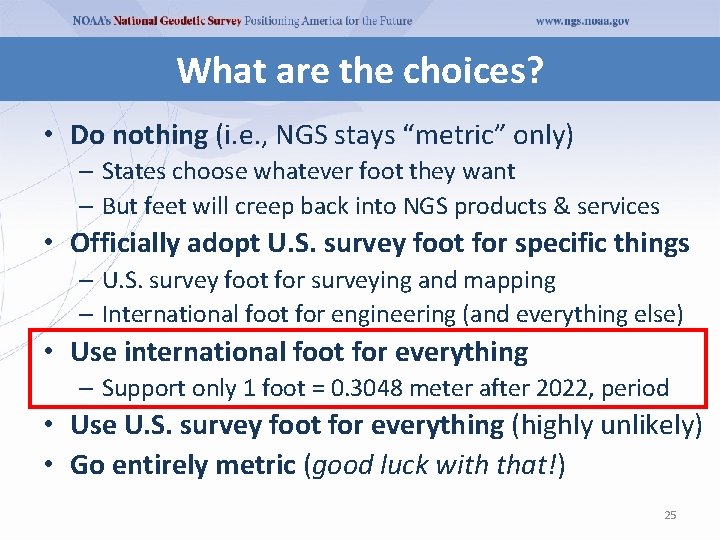 NOAA's National Geodetic Survey Positioning America for the Future www.ngs.noaa.gov

What are the choices?

• Do nothing (i.e., NGS stays "metric" only)
– States choose whatever foot they want
– But feet will creep back into NGS products & services
• Officially adopt U.S. survey foot for specific things
– U.S. survey foot for surveying and mapping
– International foot for engineering (and everything else)
• Use international foot for everything
– Support only 1 foot = 0.3048 meter after 2022, period
• Use U.S. survey foot for everything (highly unlikely)
• Go entirely metric (good luck with that!)

25